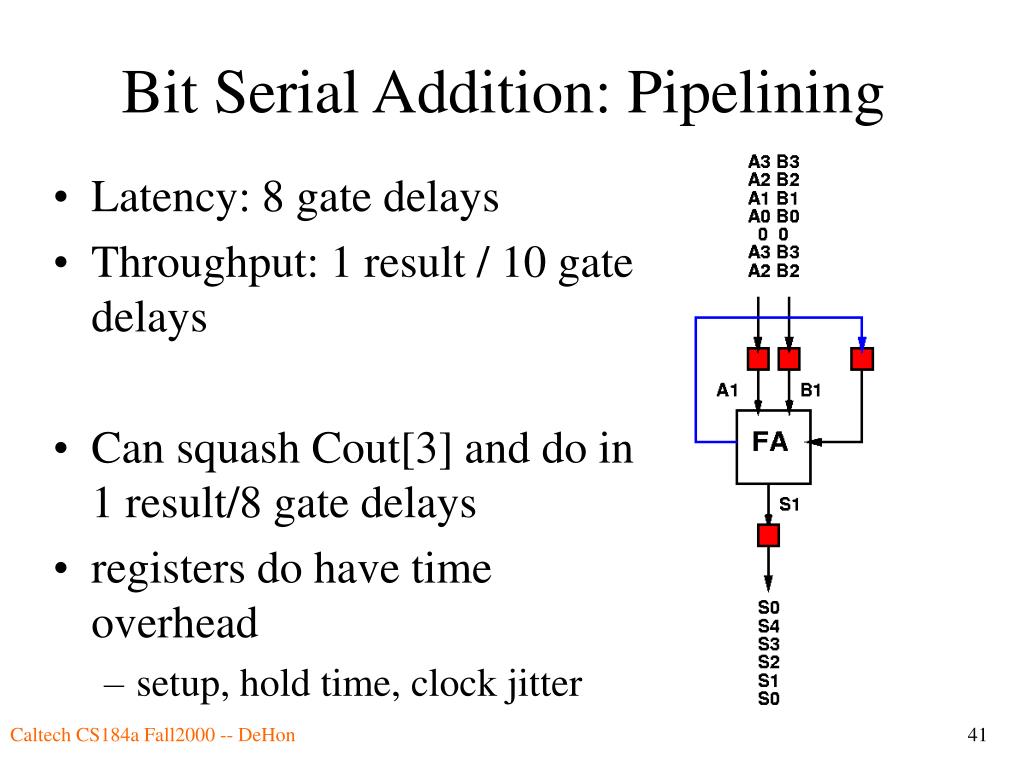 Bit Serial Addition: Pipelining

• Latency: 8 gate delays
• Throughput: 1 result / 10 gate delays

• Can squash Cout[3] and do in 1 result/8 gate delays
• registers do have time overhead
– setup, hold time, clock jitter

A3 B3
A2 B2
A1 B1
A0 B0
0 0
A3 B3
A2 B2

A1
B1
FA
S1

S0
S4
S3
S2
S1
S0

Caltech CS184a Fall2000 -- DeHon

41